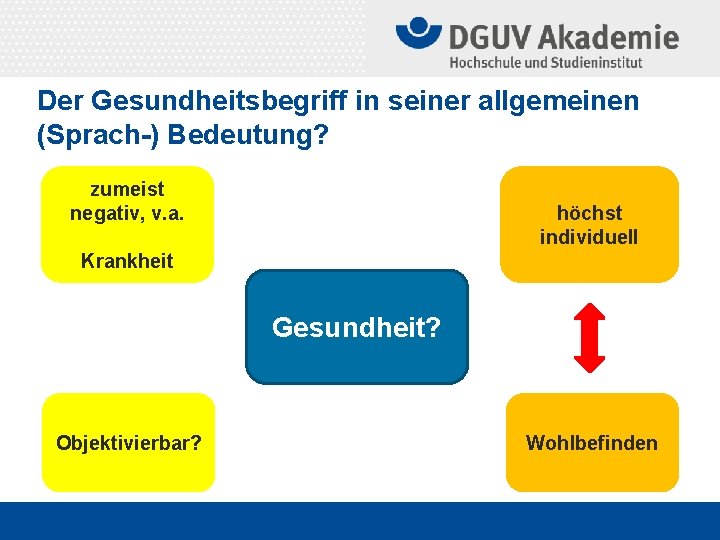 DGUV Akademie
Hochschule und Studieninstitut

Der Gesundheitsbegriff in seiner allgemeinen (Sprach-) Bedeutung?

zumeist negativ, v.a.

Krankheit

höchst individuell

Gesundheit?

Objektivierbar?

Wohlbefinden